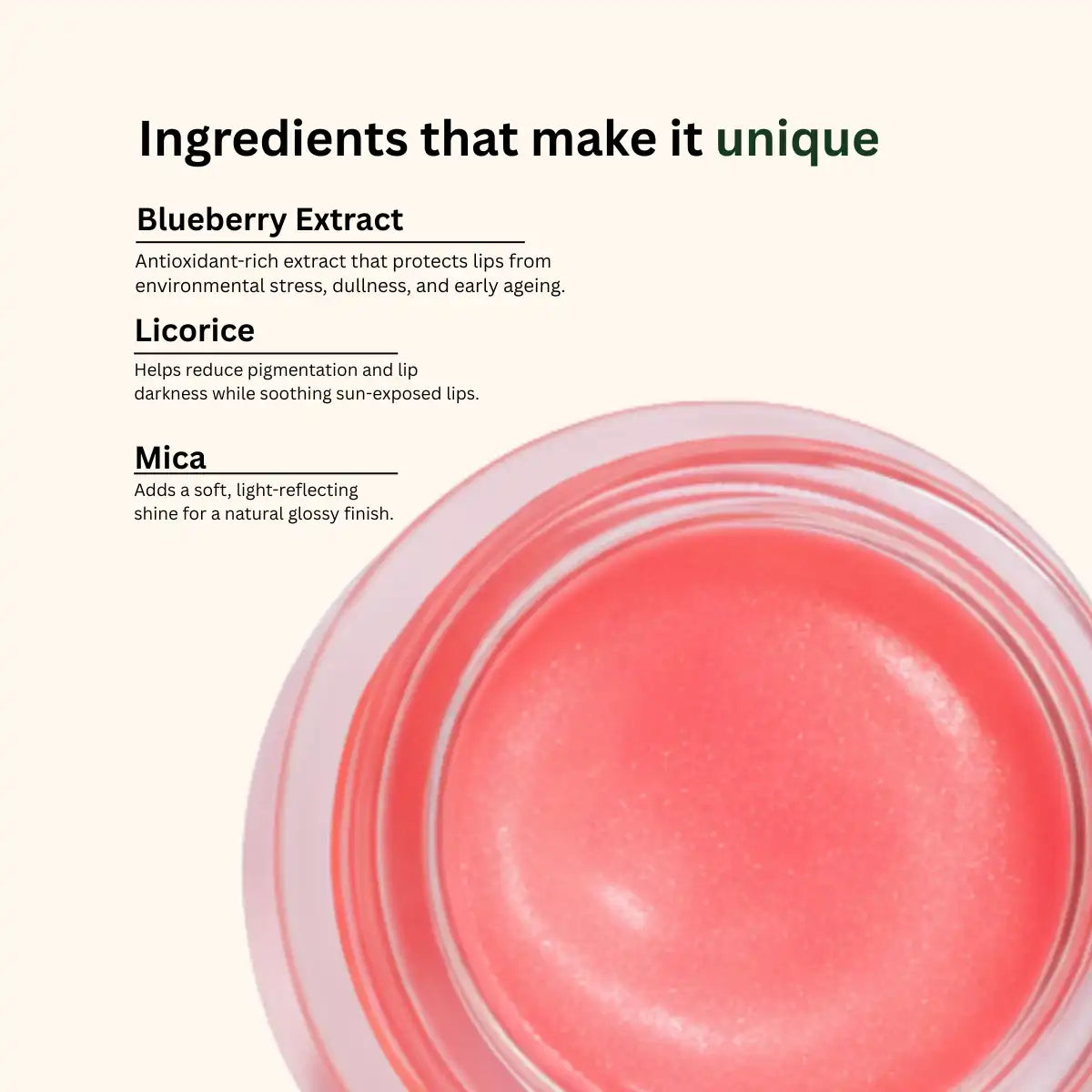 Ingredients that make it unique

Blueberry Extract

Antioxidant-rich extract that protects lips from environmental stress, dullness, and early ageing.

Licorice

Helps reduce pigmentation and lip darkness while soothing sun-exposed lips.

Mica

Adds a soft, light-reflecting shine for a natural glossy finish.